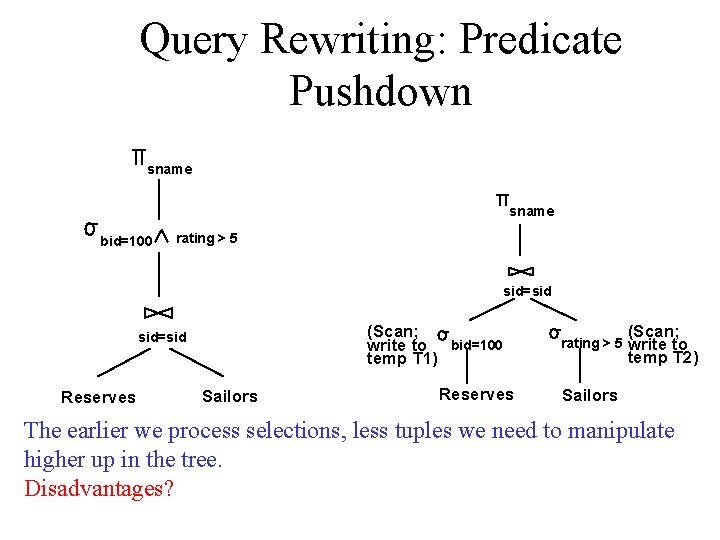 Query Rewriting: Predicate Pushdown

$\pi_{sname}$

$\sigma_{bid=100 \wedge rating > 5}$

$\bowtie$
sid=sid

Reserves Sailors

$\pi_{sname}$

$\bowtie$
sid=sid

(Scan; write to temp T1) $\sigma_{bid=100}$

$\sigma_{rating > 5}$ (Scan; write to temp T2)

Reserves Sailors

The earlier we process selections, less tuples we need to manipulate higher up in the tree.
Disadvantages?